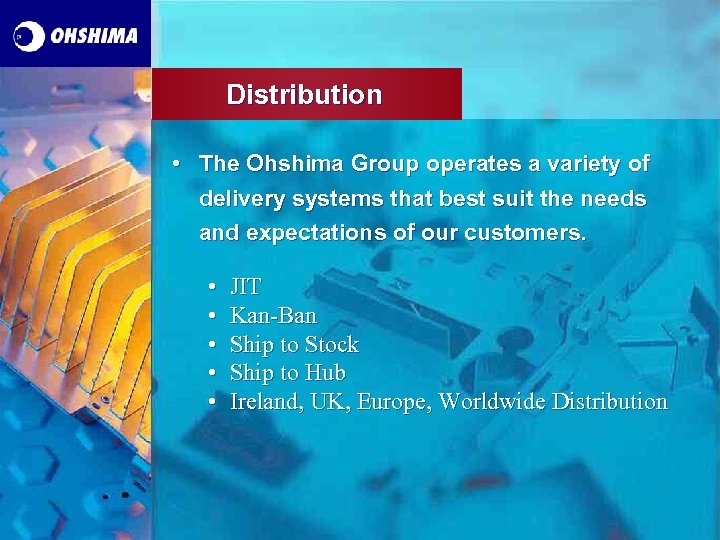 OHSHIMA

Distribution

• The Ohshima Group operates a variety of delivery systems that best suit the needs and expectations of our customers.

• JIT
• Kan-Ban
• Ship to Stock
• Ship to Hub
• Ireland, UK, Europe, Worldwide Distribution